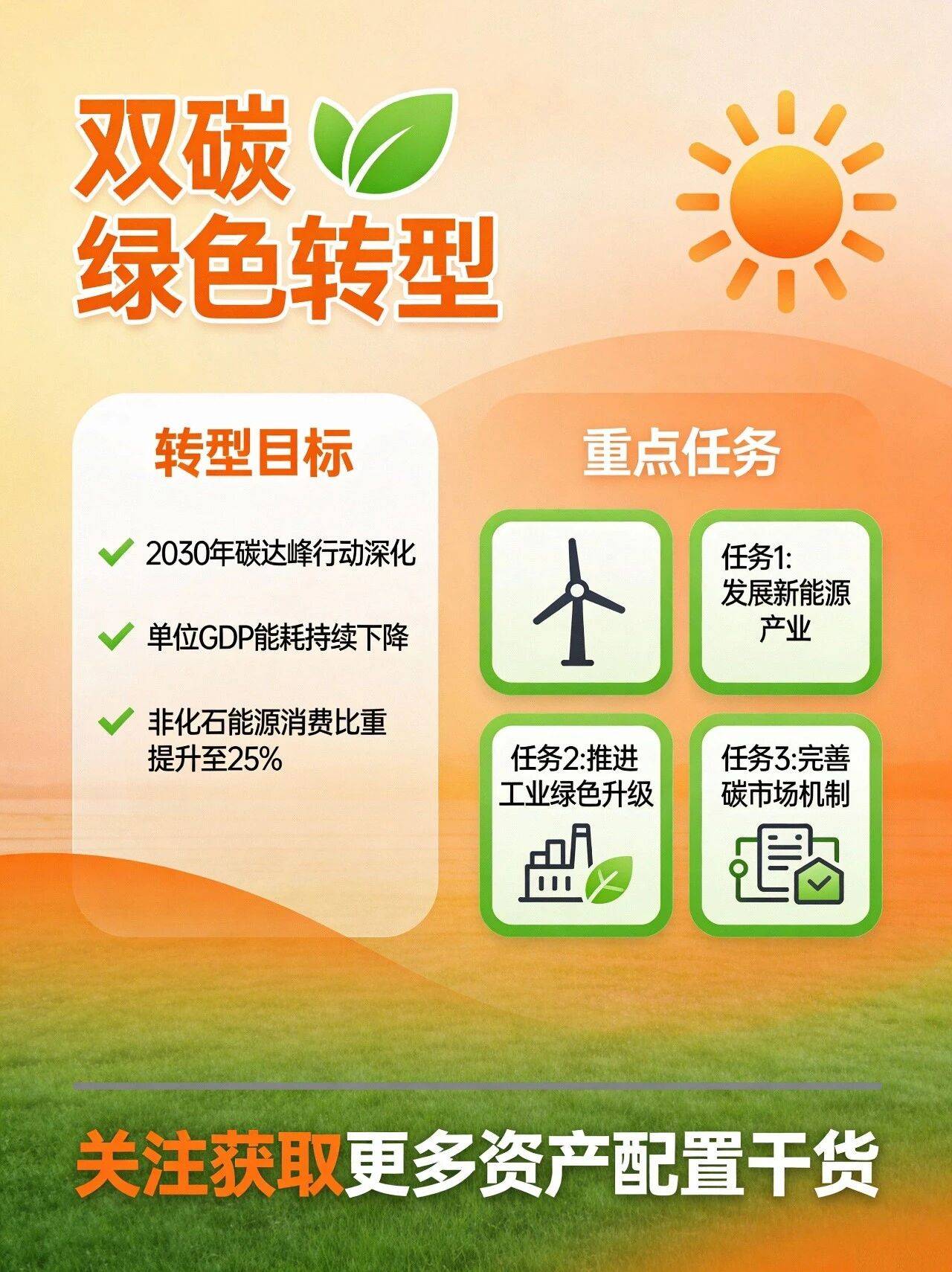 双碳
绿色转型

转型目标

2030年碳达峰行动深化

单位GDP能耗持续下降

非化石能源消费比重提升至25%

重点任务

任务1:
发展新能源产业

任务2:推进工业绿色升级

任务3:完善碳市场机制

关注获取更多资产配置干货